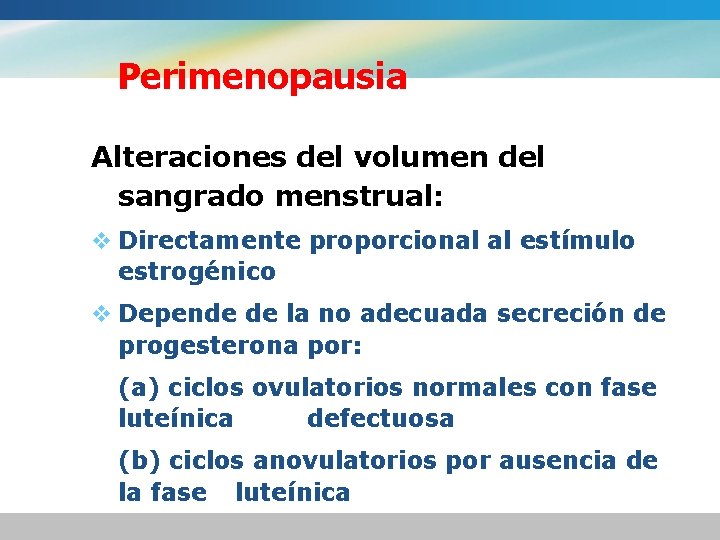 Perimenopausia

Alteraciones del volumen del sangrado menstrual:

❖ Directamente proporcional al estímulo estrogénico

❖ Depende de la no adecuada secreción de progesterona por:

(a) ciclos ovulatorios normales con fase luteínica defectuosa

(b) ciclos anovulatorios por ausencia de la fase luteínica